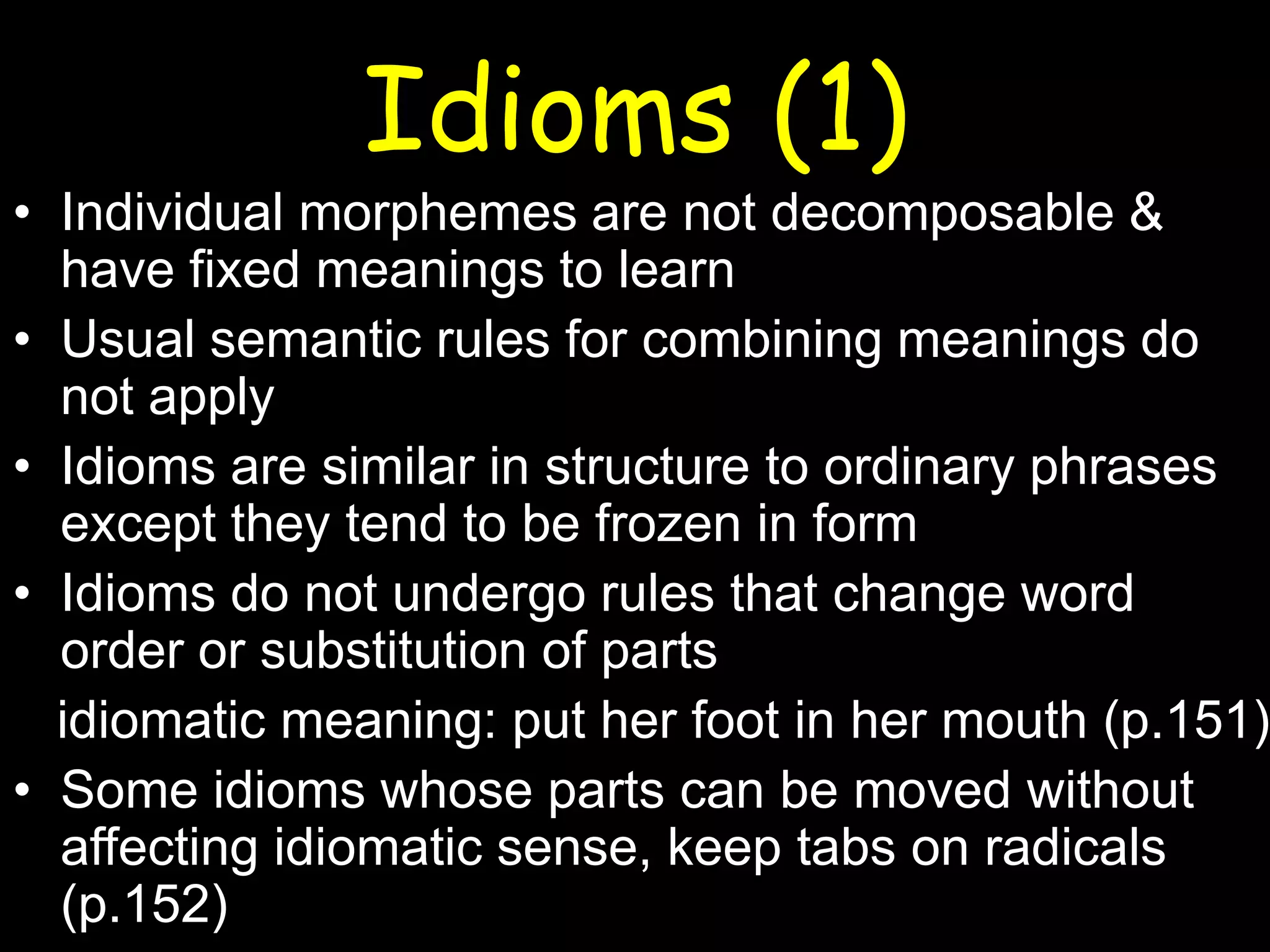 Idioms (1)

• Individual morphemes are not decomposable & have fixed meanings to learn
• Usual semantic rules for combining meanings do not apply
• Idioms are similar in structure to ordinary phrases except they tend to be frozen in form
• Idioms do not undergo rules that change word order or substitution of parts

idiomatic meaning: put her foot in her mouth (p.151)

• Some idioms whose parts can be moved without affecting idiomatic sense, keep tabs on radicals (p.152)